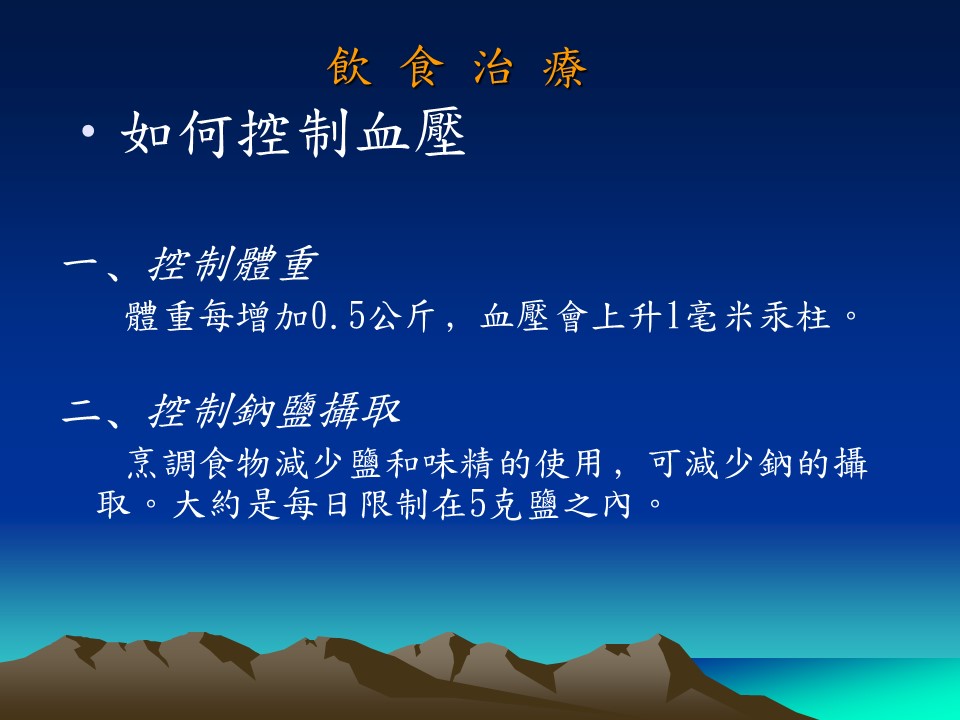 飲 食 治 療

• 如何控制血壓

一、控制體重

體重每增加0.5公斤，血壓會上升1毫米汞柱。

二、控制鈉鹽攝取

烹調食物減少鹽和味精的使用，可減少鈉的攝取。大約是每日限制在5克鹽之內。